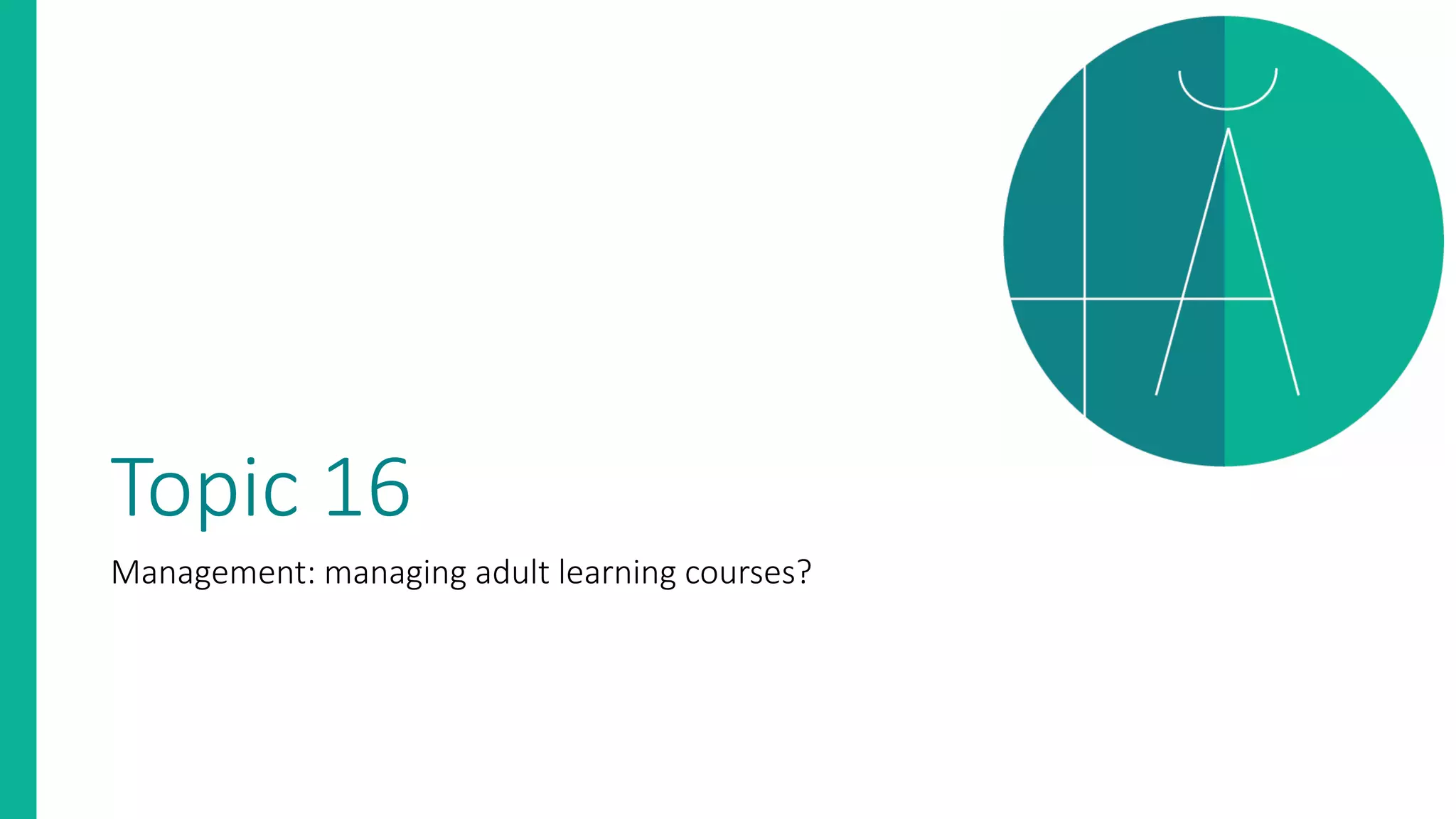 Topic 16

Management: managing adult learning courses?